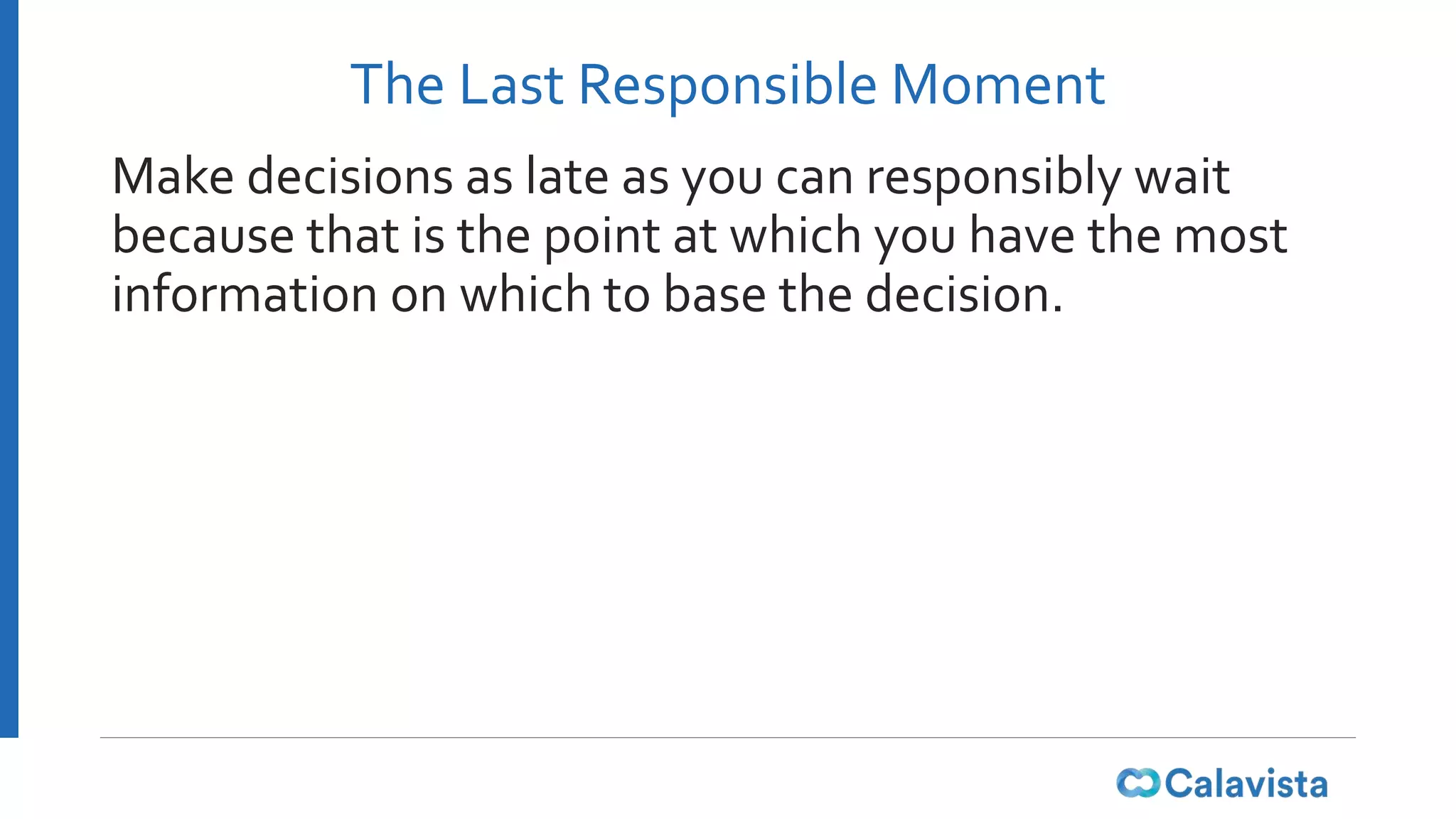 The Last Responsible Moment

Make decisions as late as you can responsibly wait because that is the point at which you have the most information on which to base the decision.

Calavista